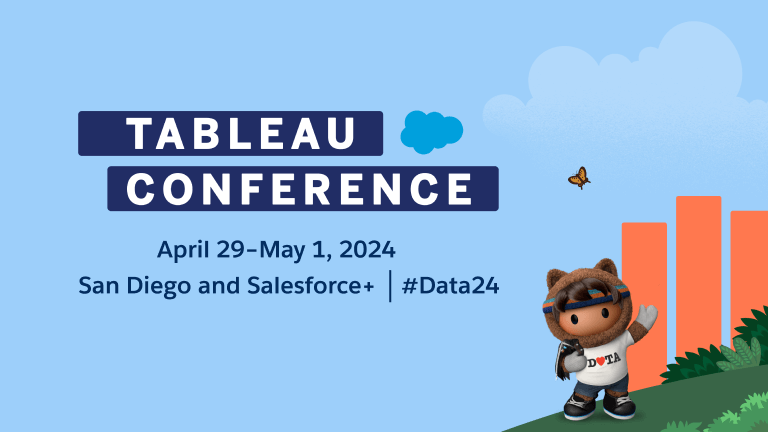 TABLEAU
CONFERENCE

April 29–May 1, 2024
San Diego and Salesforce+ | #Data24

D♥TA